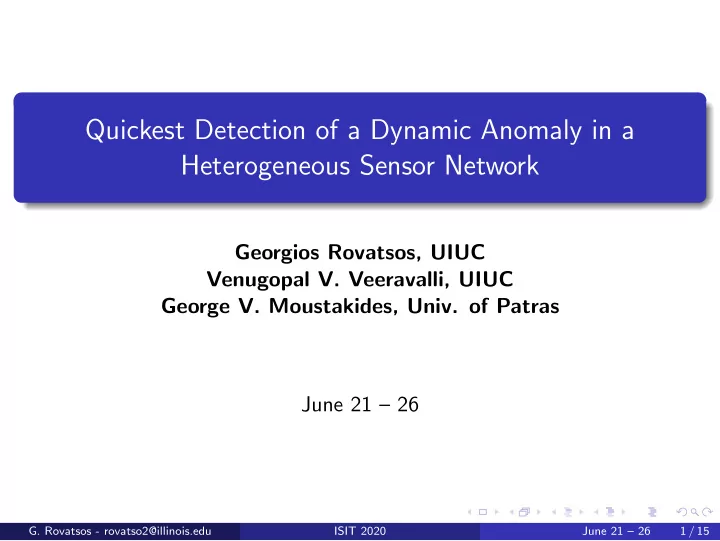 Quickest Detection of a Dynamic Anomaly in a Heterogeneous Sensor Network

Georgios Rovatsos, UIUC
Venugopal V. Veeravalli, UIUC
George V. Moustakides, Univ. of Patras

June 21 – 26

G. Rovatsos - rovatso2@illinois.edu ISIT 2020 June 21 – 26 1 / 15